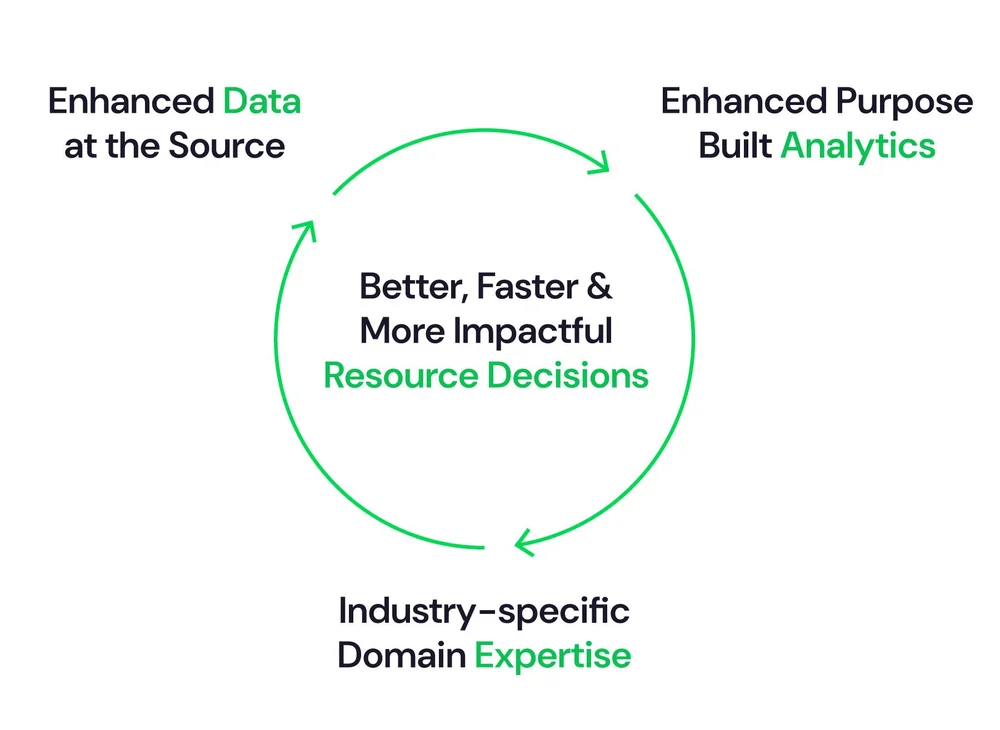 Enhanced Data at the Source

Enhanced Purpose Built Analytics

Better, Faster & More Impactful Resource Decisions

Industry-specific Domain Expertise